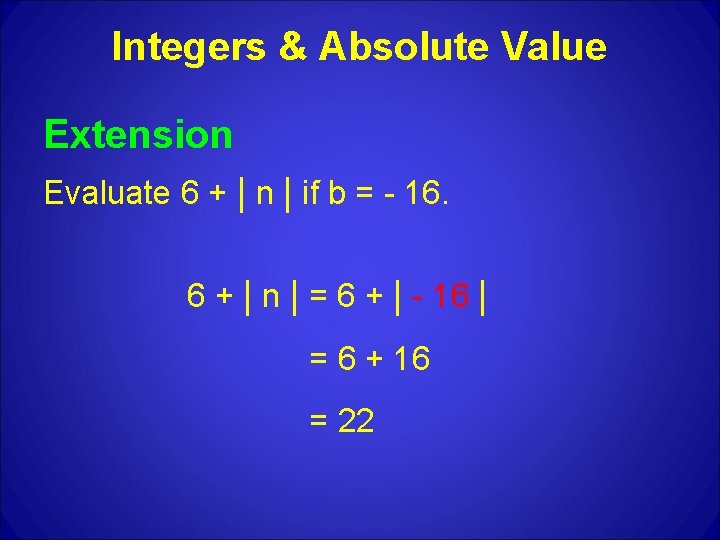 Integers & Absolute Value

Extension

Evaluate $6 + |n|$ if $b = -16$.

$6 + |n| = 6 + |-16|$

$= 6 + 16$

$= 22$